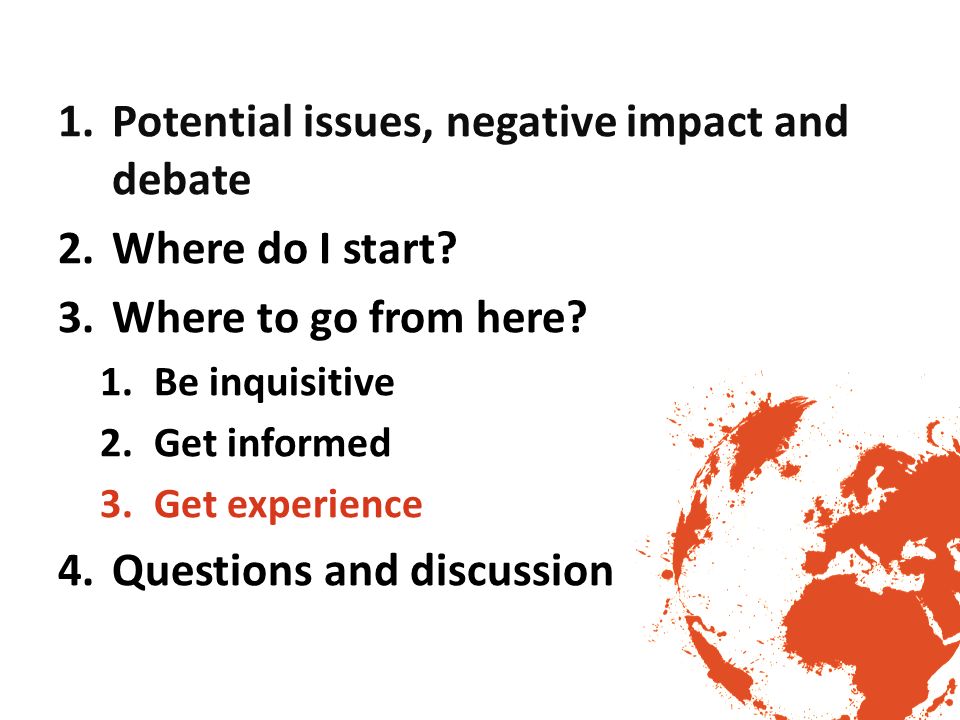 1. Potential issues, negative impact and debate
2. Where do I start?
3. Where to go from here?
   1. Be inquisitive
   2. Get informed
   3. Get experience
4. Questions and discussion